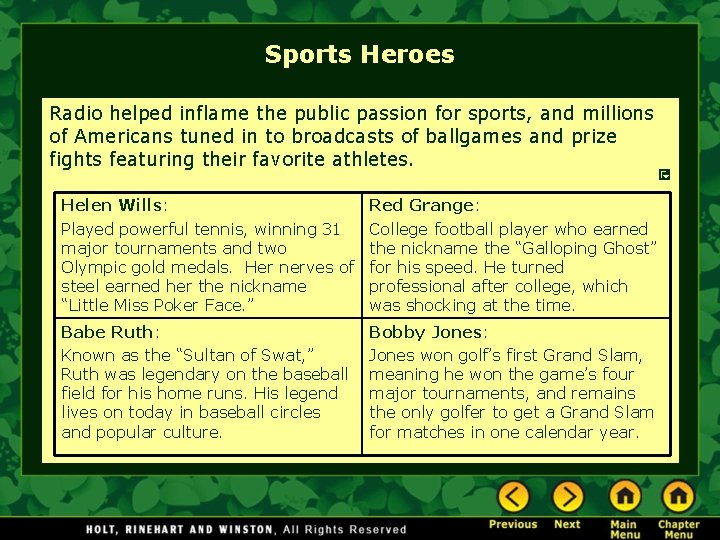 Sports Heroes

Radio helped inflame the public passion for sports, and millions of Americans tuned in to broadcasts of ballgames and prize fights featuring their favorite athletes.

| Helen Wills: Played powerful tennis, winning 31 major tournaments and two Olympic gold medals. Her nerves of steel earned her the nickname "Little Miss Poker Face." | Red Grange: College football player who earned the nickname the "Galloping Ghost" for his speed. He turned professional after college, which was shocking at the time. |
|---|---|
| Babe Ruth: Known as the "Sultan of Swat," Ruth was legendary on the baseball field for his home runs. His legend lives on today in baseball circles and popular culture. | Bobby Jones: Jones won golf's first Grand Slam, meaning he won the game's four major tournaments, and remains the only golfer to get a Grand Slam for matches in one calendar year. |

HOLT, RINEHART AND WINSTON, All Rights Reserved

Previous Next Main Menu Chapter Menu